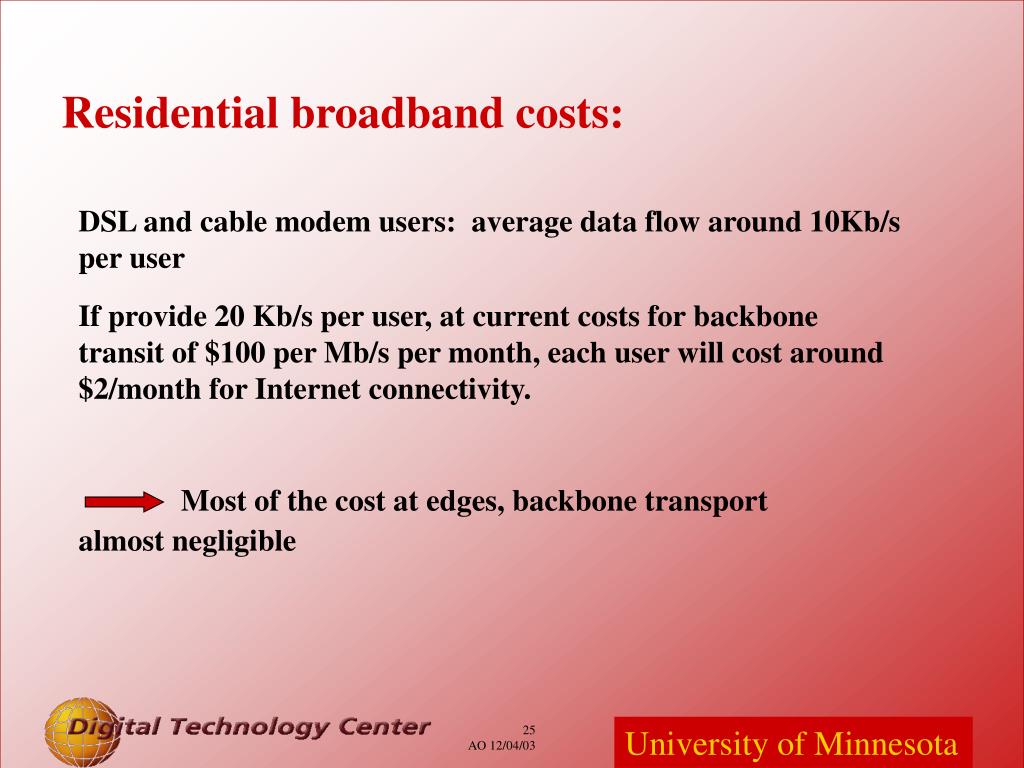 Residential broadband costs:

DSL and cable modem users: average data flow around 10Kb/s per user

If provide 20 Kb/s per user, at current costs for backbone transit of \$100 per Mb/s per month, each user will cost around \$2/month for Internet connectivity.

Most of the cost at edges, backbone transport almost negligible

Digital Technology Center

25
AO 12/04/03

University of Minnesota